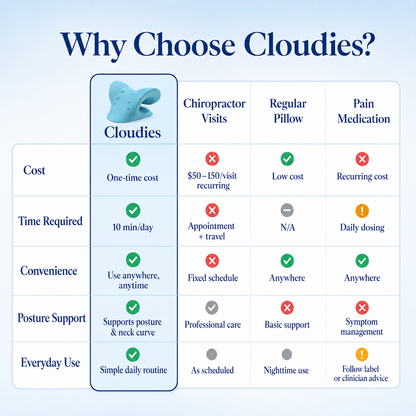 Why Choose Cloudies?

| | Cloudies | Chiropractor Visits | Regular Pillow | Pain Medication |
|---|---|---|---|---|
| Cost | One-time cost | $50–150/visit recurring | Low cost | Recurring cost |
| Time Required | 10 min/day | Appointment + travel | N/A | Daily dosing |
| Convenience | Use anywhere, anytime | Fixed schedule | Anywhere | Anywhere |
| Posture Support | Supports posture & neck curve | Professional care | Basic support | Symptom management |
| Everyday Use | Simple daily routine | As scheduled | Nighttime use | Follow label or clinician advice |